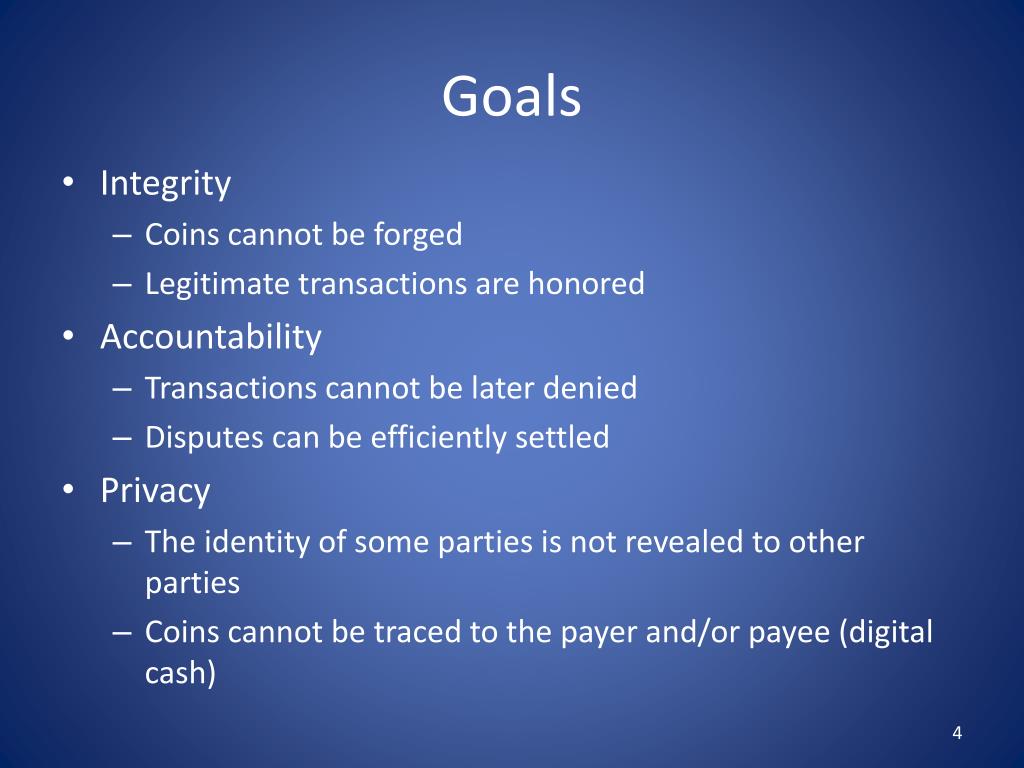 Goals

• Integrity
– Coins cannot be forged
– Legitimate transactions are honored
• Accountability
– Transactions cannot be later denied
– Disputes can be efficiently settled
• Privacy
– The identity of some parties is not revealed to other parties
– Coins cannot be traced to the payer and/or payee (digital cash)

4